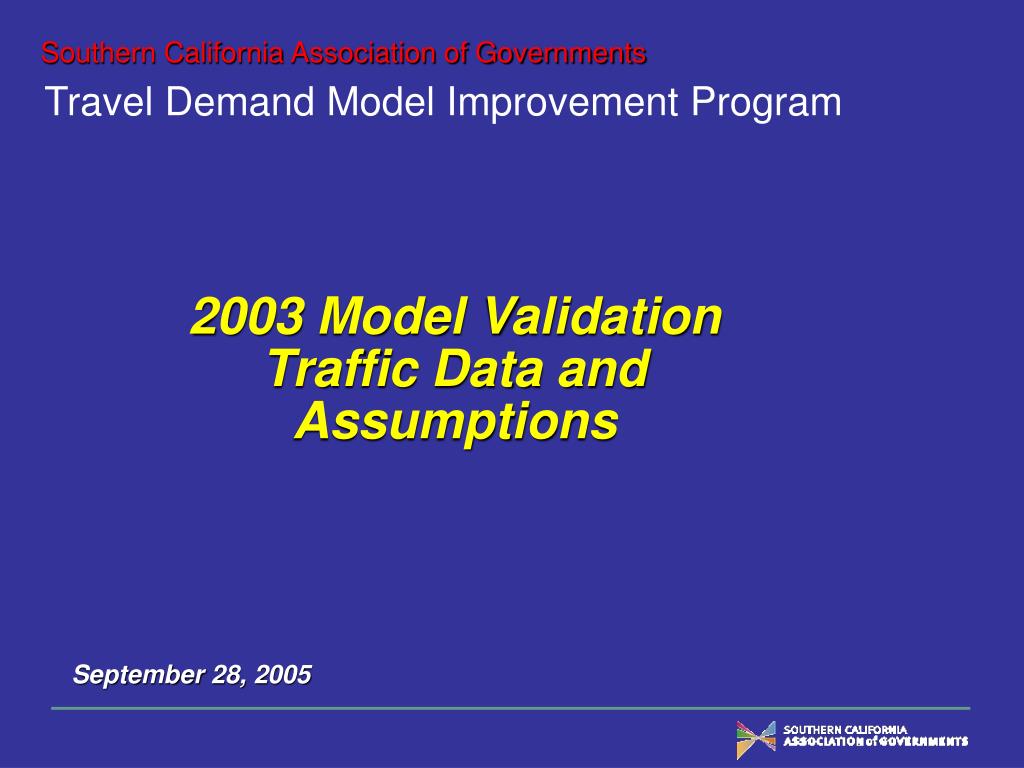 Southern California Association of Governments
Travel Demand Model Improvement Program

2003 Model Validation Traffic Data and Assumptions

September 28, 2005

SOUTHERN CALIFORNIA ASSOCIATION of GOVERNMENTS